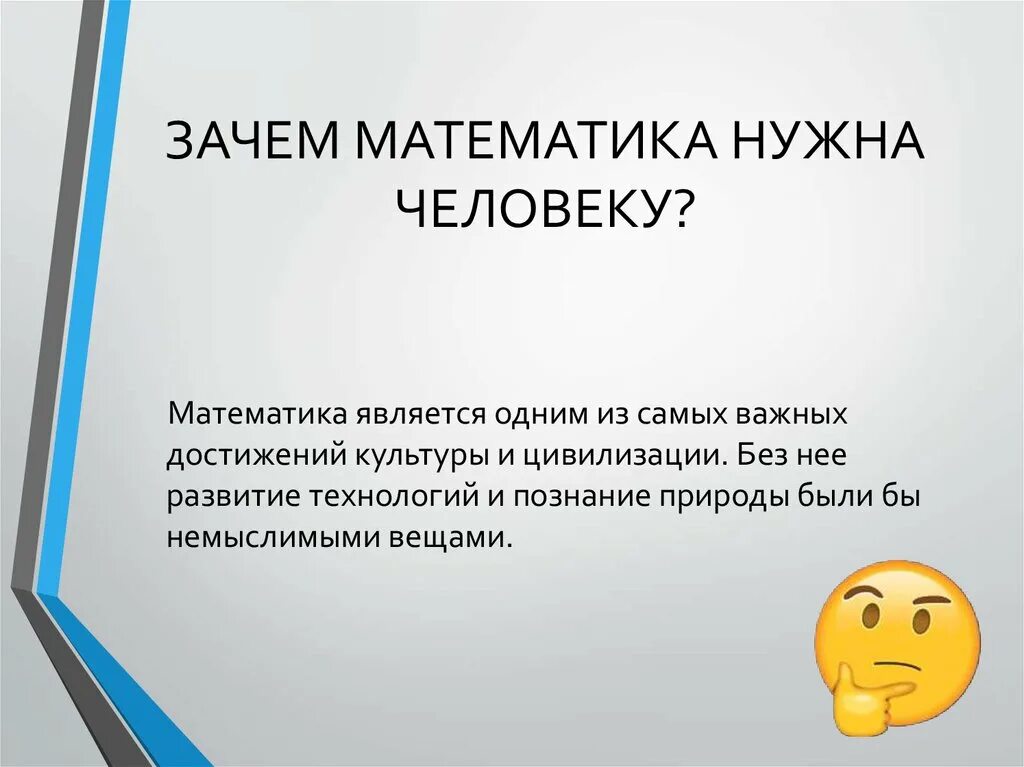 ЗАЧЕМ МАТЕМАТИКА НУЖНА ЧЕЛОВЕКУ?

Математика является одним из самых важных достижений культуры и цивилизации. Без нее развитие технологий и познание природы были бы немыслимыми вещами.